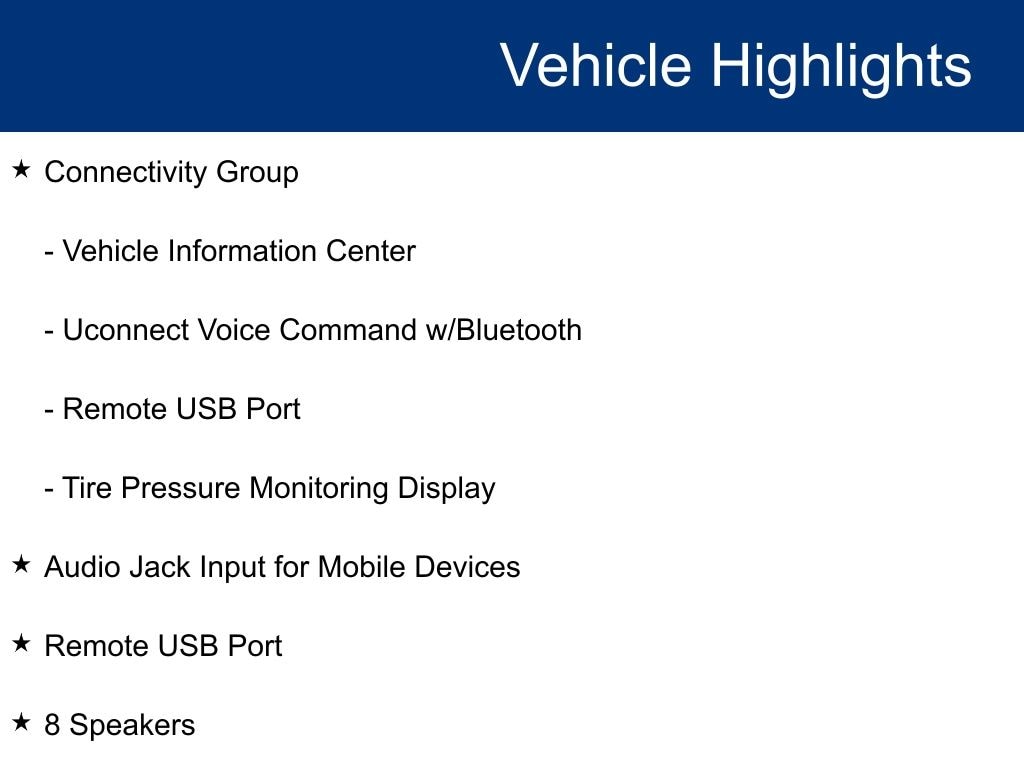 Vehicle Highlights

★ Connectivity Group

- Vehicle Information Center

- Uconnect Voice Command w/Bluetooth

- Remote USB Port

- Tire Pressure Monitoring Display

★ Audio Jack Input for Mobile Devices

★ Remote USB Port

★ 8 Speakers